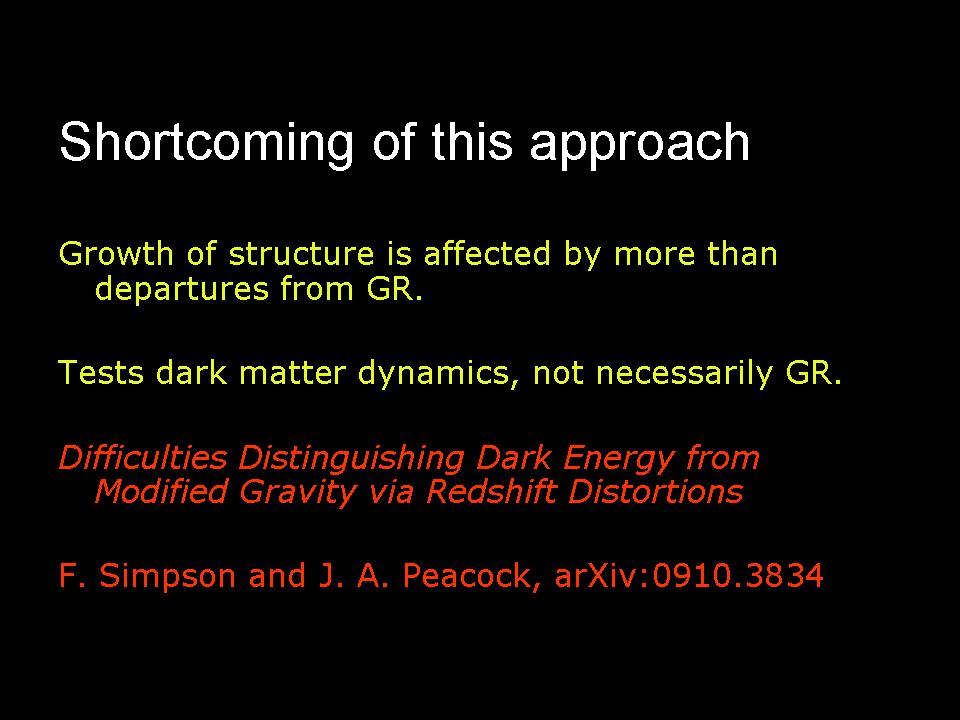 Shortcoming of this approach

Growth of structure is affected by more than departures from GR.

Tests dark matter dynamics, not necessarily GR.

Difficulties Distinguishing Dark Energy from Modified Gravity via Redshift Distortions

F. Simpson and J. A. Peacock, arXiv:0910.3834